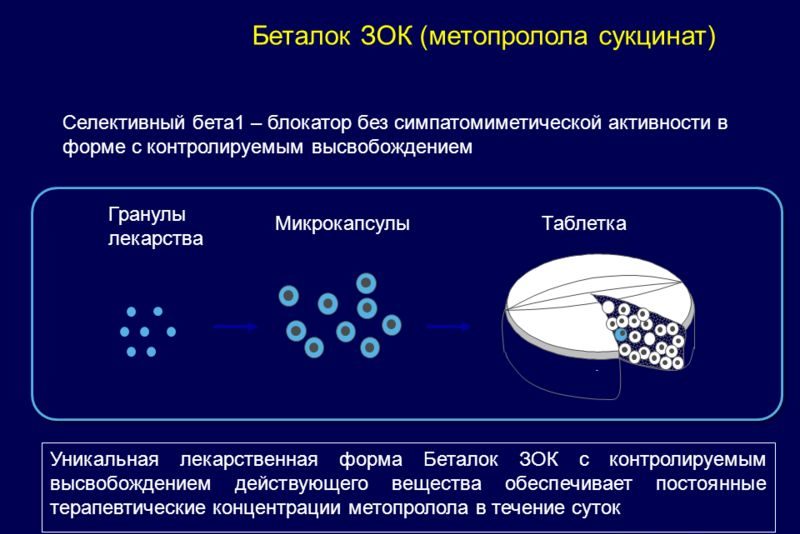 Беталок ЗОК (метопролола сукцинат)

Селективный бета1 – блокатор без симпатомиметической активности в форме с контролируемым высвобождением

Гранулы лекарства

Микрокапсулы

Таблетка

Уникальная лекарственная форма Беталок ЗОК с контролируемым высвобождением действующего вещества обеспечивает постоянные терапевтические концентрации метопролола в течение суток